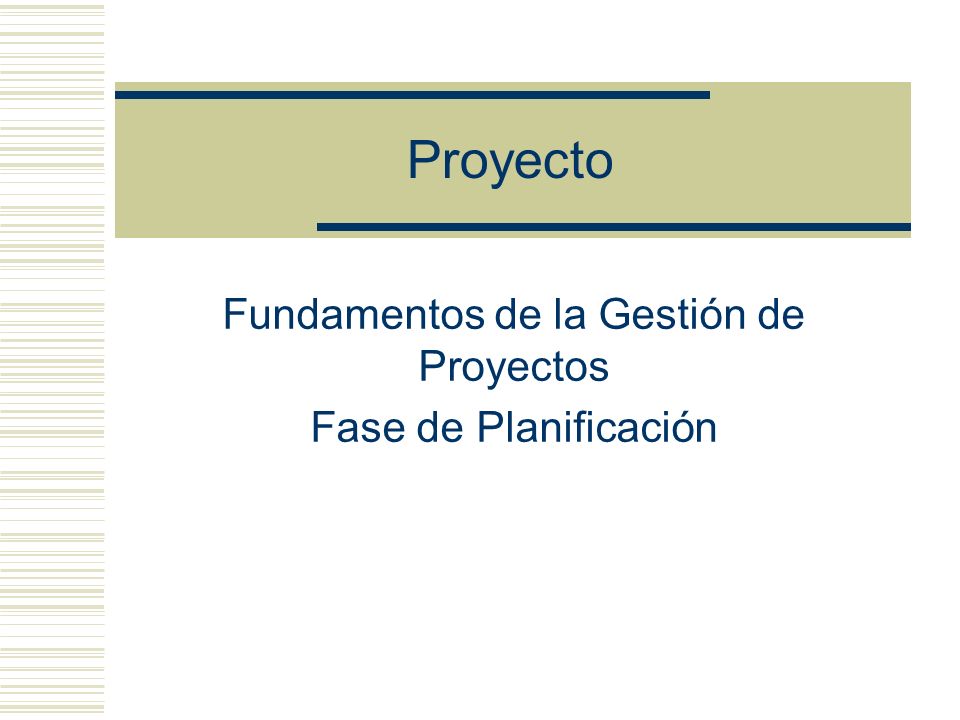 Proyecto

Fundamentos de la Gestión de Proyectos

Fase de Planificación